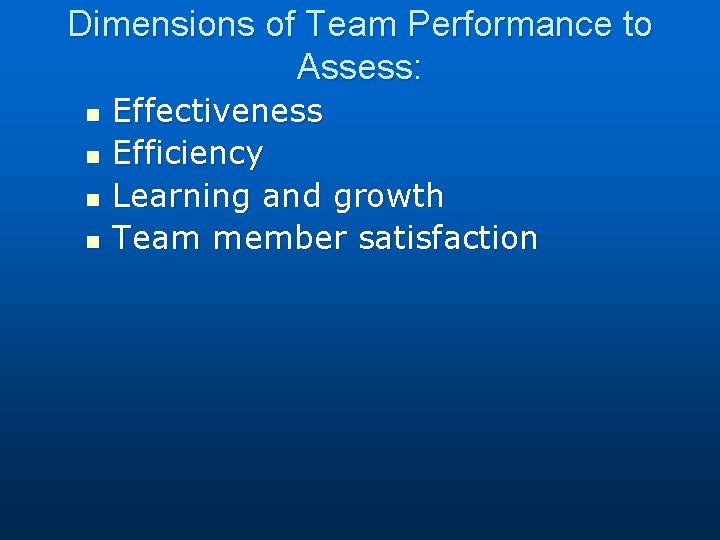 Dimensions of Team Performance to Assess:

- Effectiveness
- Efficiency
- Learning and growth
- Team member satisfaction